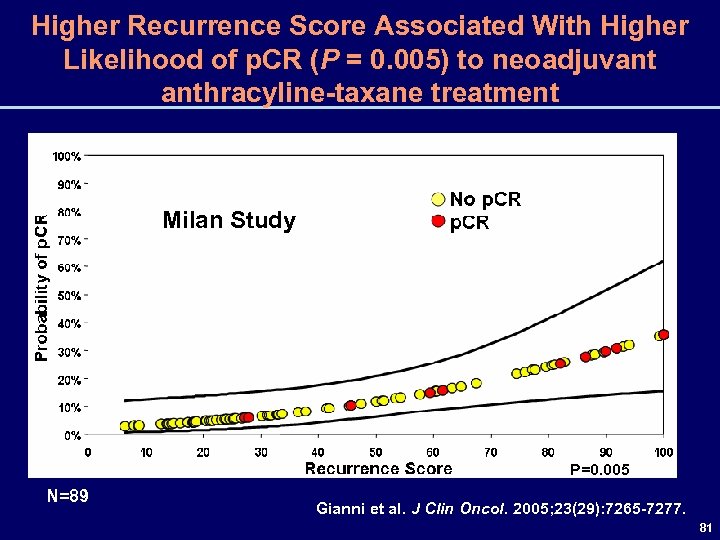 Higher Recurrence Score Associated With Higher Likelihood of pCR (P = 0.005) to neoadjuvant anthracyline-taxane treatment

100%
90%
80%
70%
60%
50%
40%
30%
20%
10%
0%

Probability of pCR

Milan Study

No pCR
pCR

0 10 20 30 40 50 60 70 80 90 100

Recurrence Score

P=0.005

N=89

Gianni et al. J Clin Oncol. 2005;23(29):7265-7277.

81